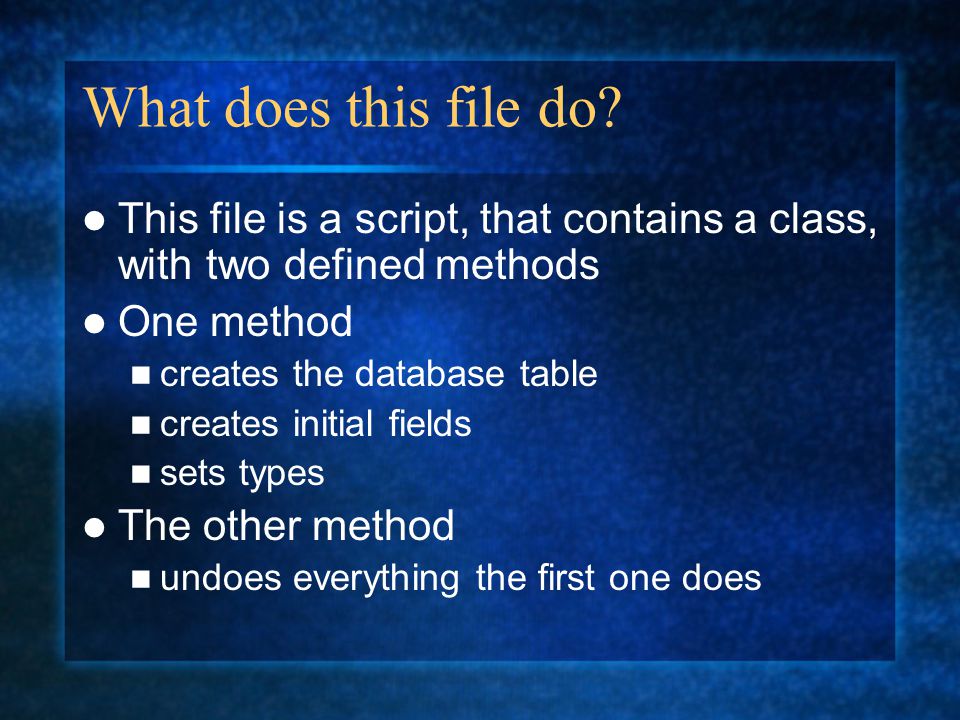 What does this file do?

- This file is a script, that contains a class, with two defined methods
- One method
  - creates the database table
  - creates initial fields
  - sets types
- The other method
  - undoes everything the first one does